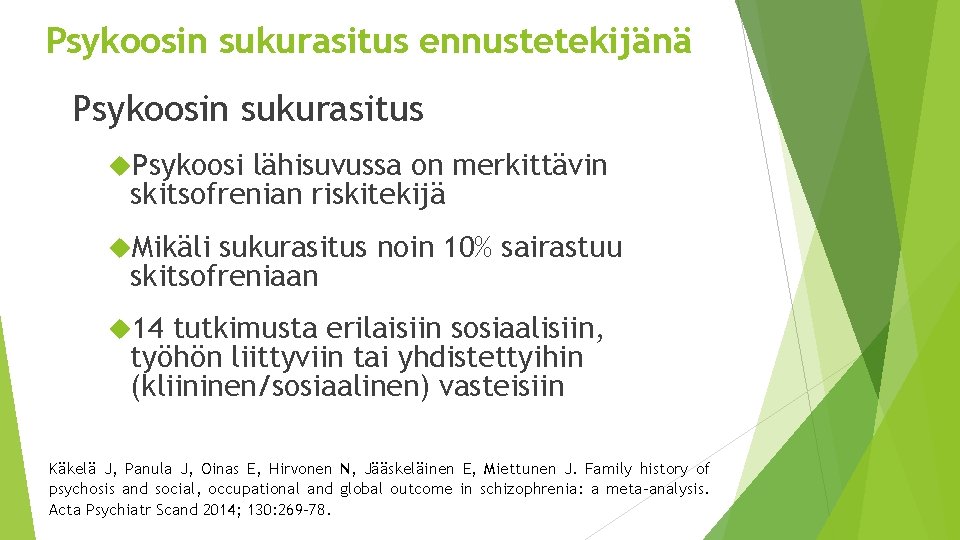 Psykoosin sukurasitus ennustetekijänä

Psykoosin sukurasitus

Psykoosi lähisuvussa on merkittävin skitsofrenian riskitekijä

Mikäli sukurasitus noin 10% sairastuu skitsofreniaan

14 tutkimusta erilaisiin sosiaalisiin, työhön liittyviin tai yhdistettyihin (kliininen/sosiaalinen) vasteisiin

Käkelä J, Panula J, Oinas E, Hirvonen N, Jääskeläinen E, Miettunen J. Family history of psychosis and social, occupational and global outcome in schizophrenia: a meta-analysis. Acta Psychiatr Scand 2014; 130:269-78.